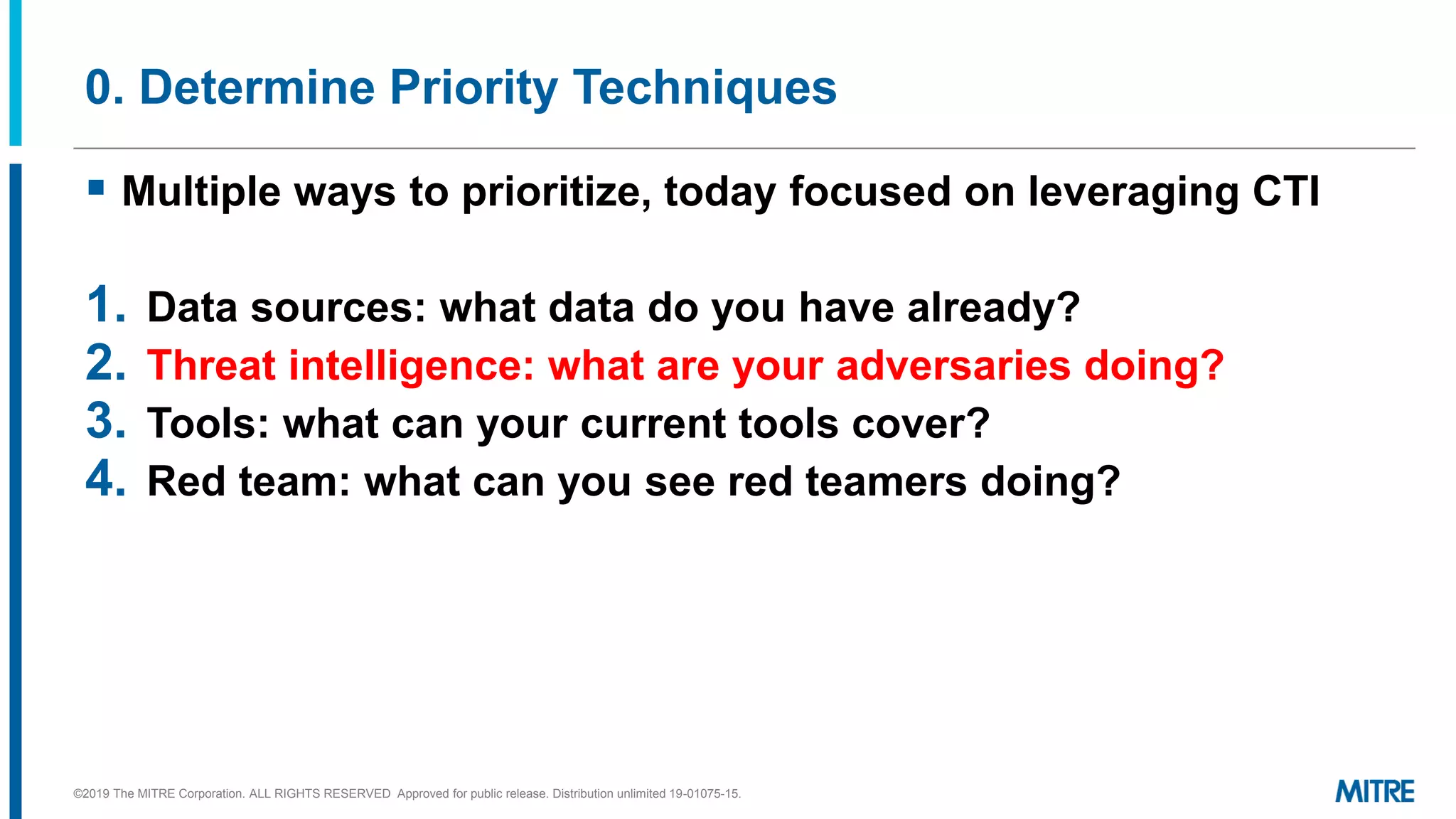 0. Determine Priority Techniques

▪ Multiple ways to prioritize, today focused on leveraging CTI

1. Data sources: what data do you have already?
2. Threat intelligence: what are your adversaries doing?
3. Tools: what can your current tools cover?
4. Red team: what can you see red teamers doing?

©2019 The MITRE Corporation. ALL RIGHTS RESERVED Approved for public release. Distribution unlimited 19-01075-15.

MITRE